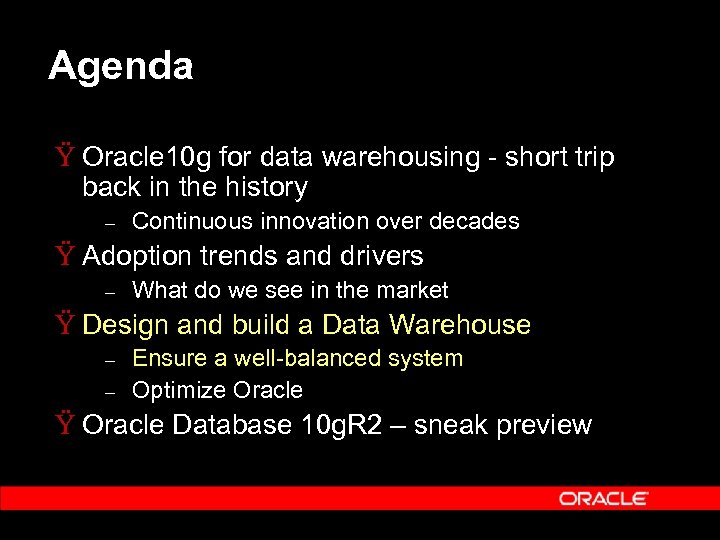 Agenda

Ÿ Oracle10g for data warehousing - short trip back in the history

– Continuous innovation over decades

Ÿ Adoption trends and drivers

– What do we see in the market

Ÿ Design and build a Data Warehouse

– Ensure a well-balanced system

– Optimize Oracle

Ÿ Oracle Database 10gR2 – sneak preview

ORACLE